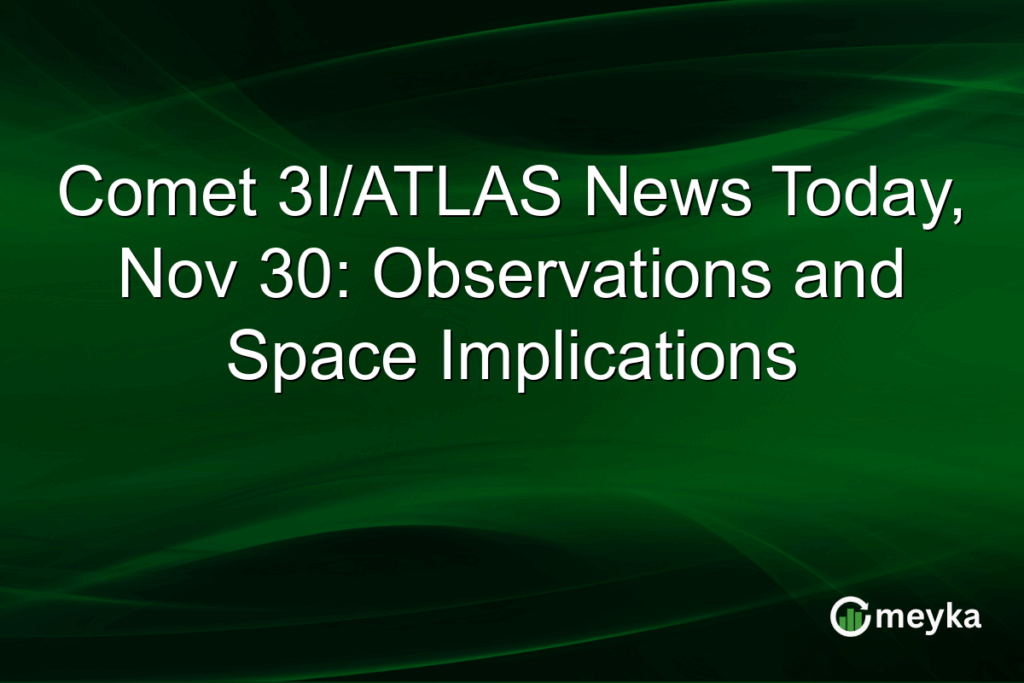 Comet 3I/ATLAS News Today, Nov 30: Observations and Space Implications

meyka